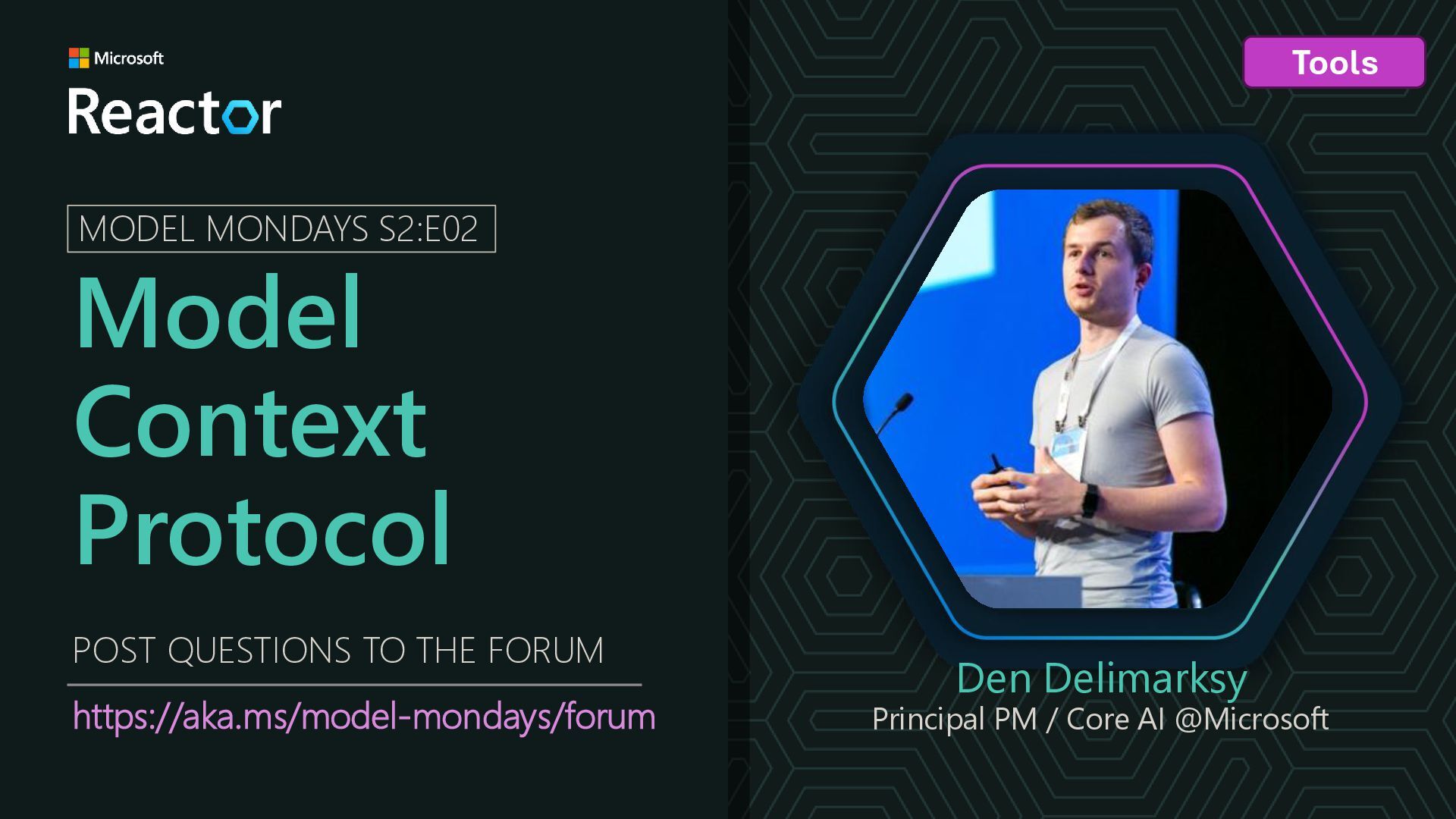 Microsoft
Reactor

MODEL MONDAYS S2:E02

Model Context Protocol

POST QUESTIONS TO THE FORUM

https://aka.ms/model-mondays/forum

Tools

Den Delimarksy
Principal PM / Core AI @Microsoft